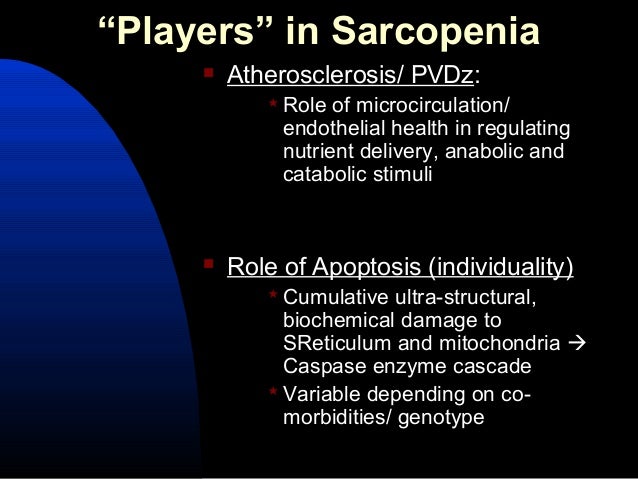 “Players” in Sarcopenia

Atherosclerosis/ PVDz:

Role of microcirculation/ endothelial health in regulating nutrient delivery, anabolic and catabolic stimuli

Role of Apoptosis (individuality)

Cumulative ultra-structural, biochemical damage to SReticulum and mitochondria → Caspase enzyme cascade

Variable depending on co-morbidities/ genotype